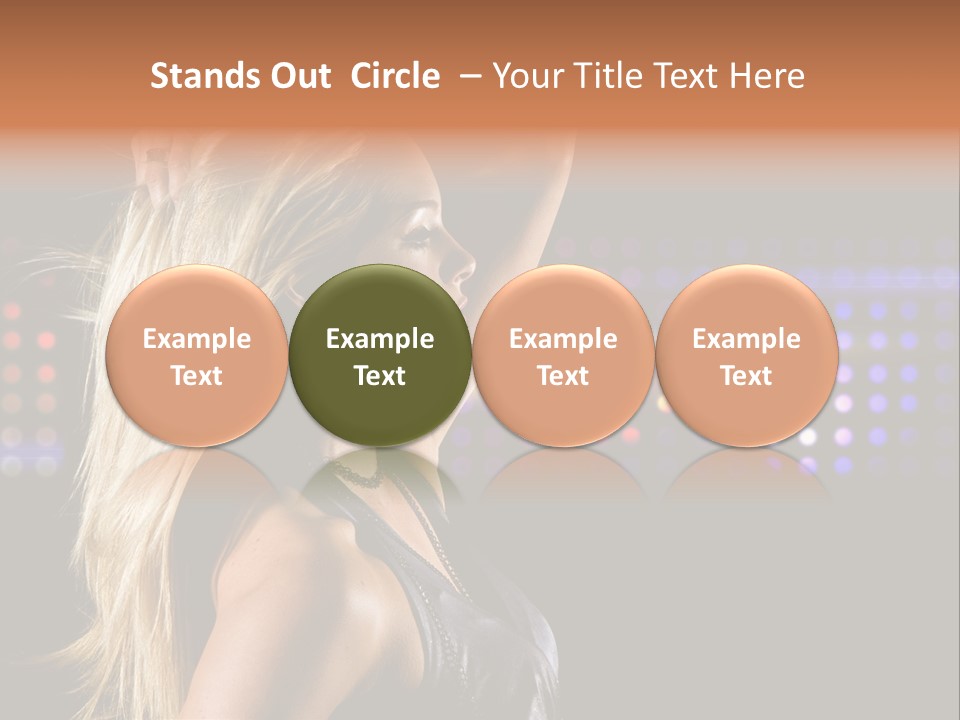 Stands Out Circle – Your Title Text Here

Example Text

Example Text

Example Text

Example Text